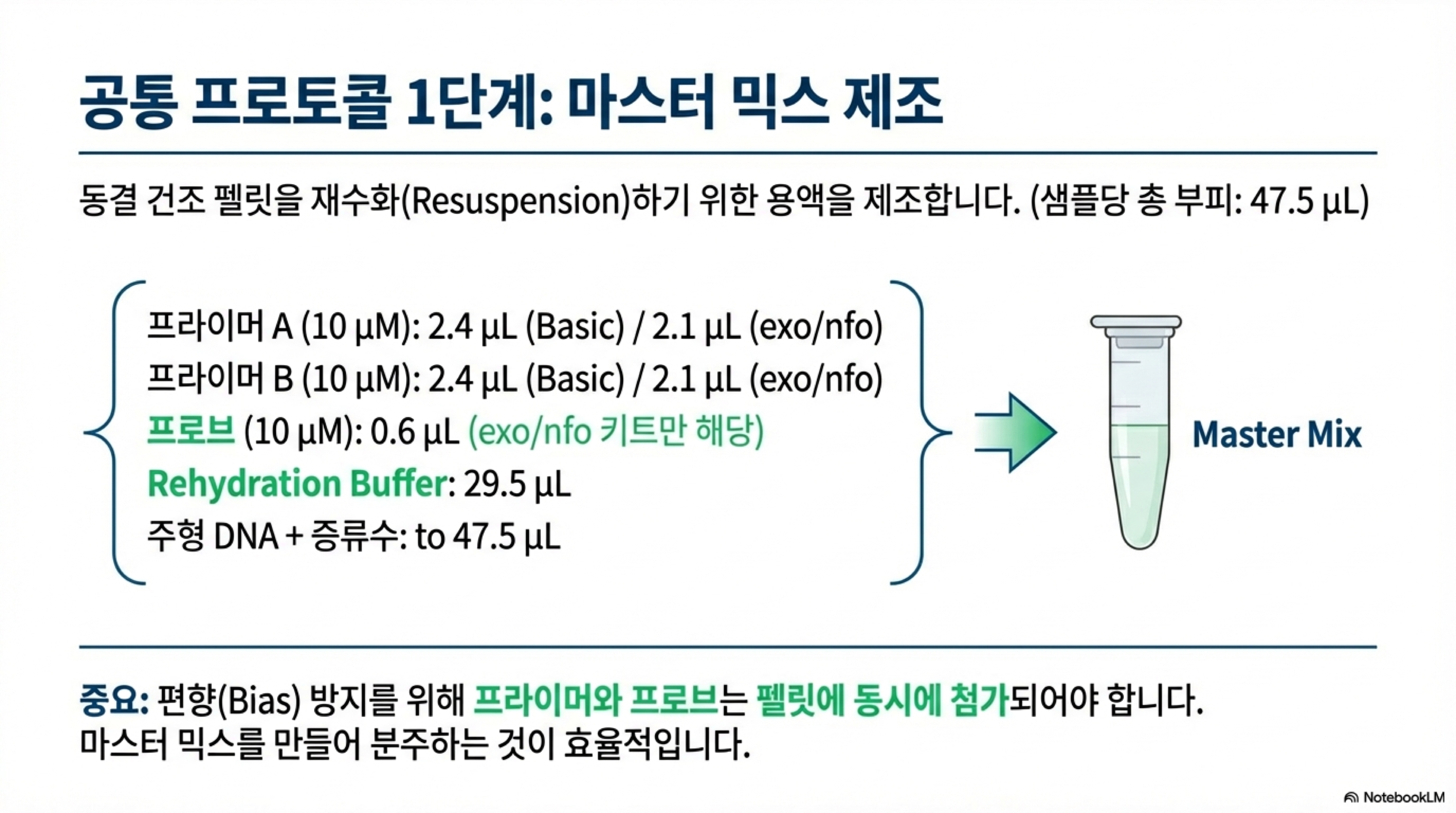 공통 프로토콜 1단계: 마스터 믹스 제조

동결 건조 펠릿을 재수화(Resuspension)하기 위한 용액을 제조합니다. (샘플당 총 부피: 47.5 µL)

프라이머 A (10 µM): 2.4 µL (Basic) / 2.1 µL (exo/nfo)
프라이머 B (10 µM): 2.4 µL (Basic) / 2.1 µL (exo/nfo)
프로브 (10 µM): 0.6 µL (exo/nfo 키트만 해당)
Rehydration Buffer: 29.5 µL
주형 DNA + 증류수: to 47.5 µL

Master Mix

중요: 편향(Bias) 방지를 위해 프라이머와 프로브는 펠릿에 동시에 첨가되어야 합니다.
마스터 믹스를 만들어 분주하는 것이 효율적입니다.

NotebookLM